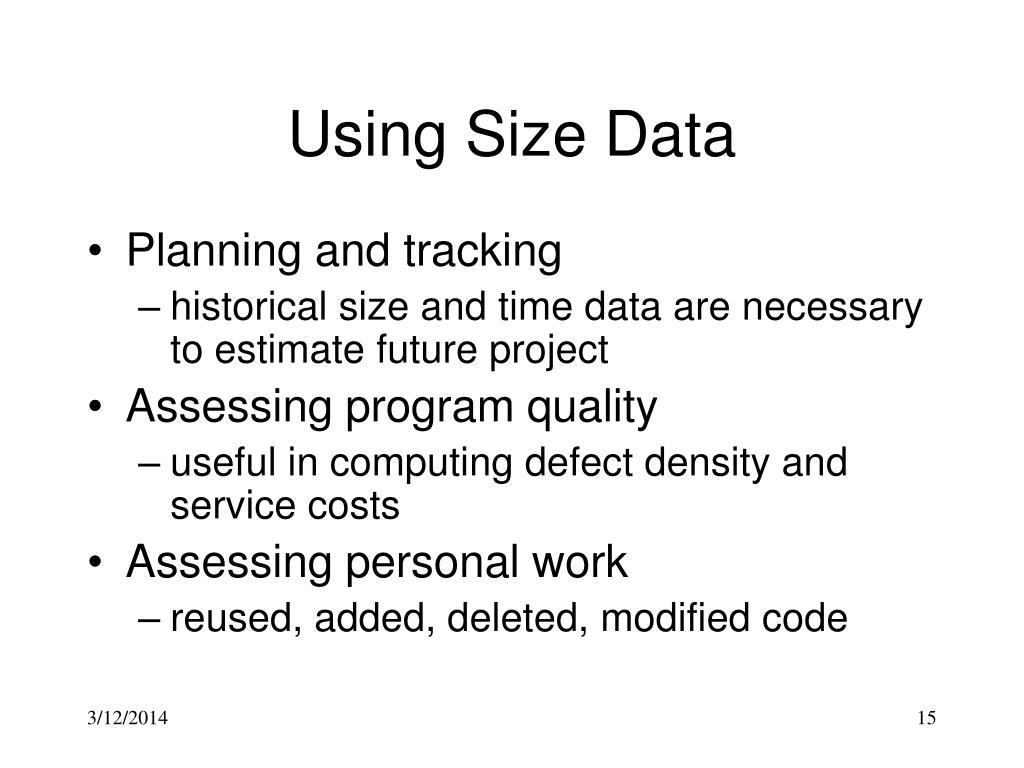 Using Size Data

• Planning and tracking
– historical size and time data are necessary to estimate future project
• Assessing program quality
– useful in computing defect density and service costs
• Assessing personal work
– reused, added, deleted, modified code

3/12/2014

15